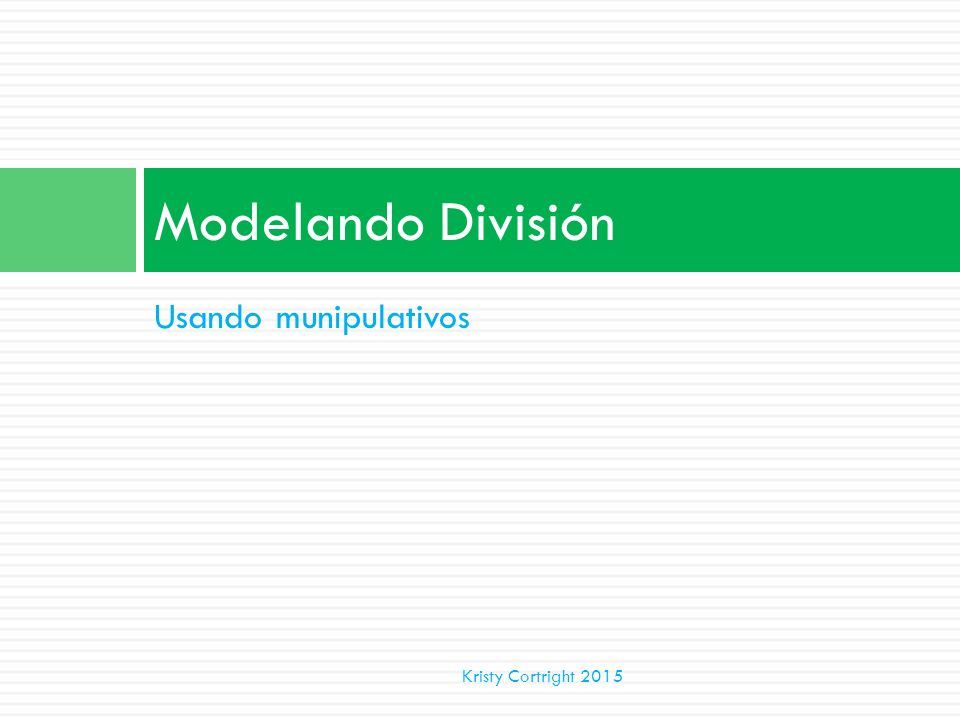 Modelando División

Usando munipulativos

Kristy Cortright 2015